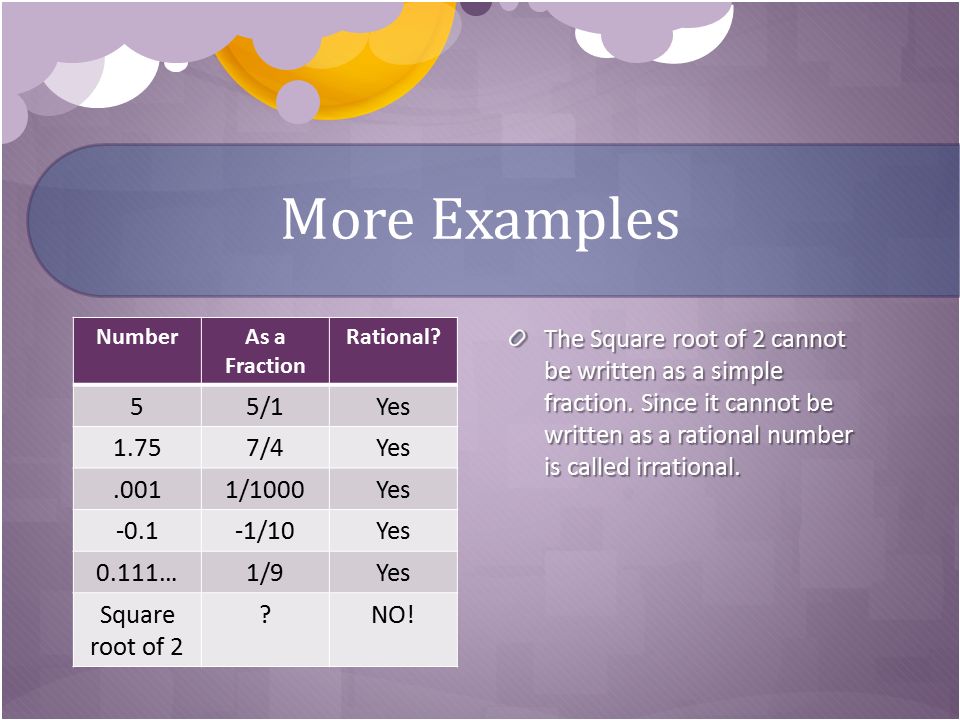 More Examples

| Number | As a Fraction | Rational? |
|---|---|---|
| 5 | 5/1 | Yes |
| 1.75 | 7/4 | Yes |
| .001 | 1/1000 | Yes |
| -0.1 | -1/10 | Yes |
| 0.111… | 1/9 | Yes |
| Square root of 2 | ? | NO! |

The Square root of 2 cannot be written as a simple fraction. Since it cannot be written as a rational number is called irrational.